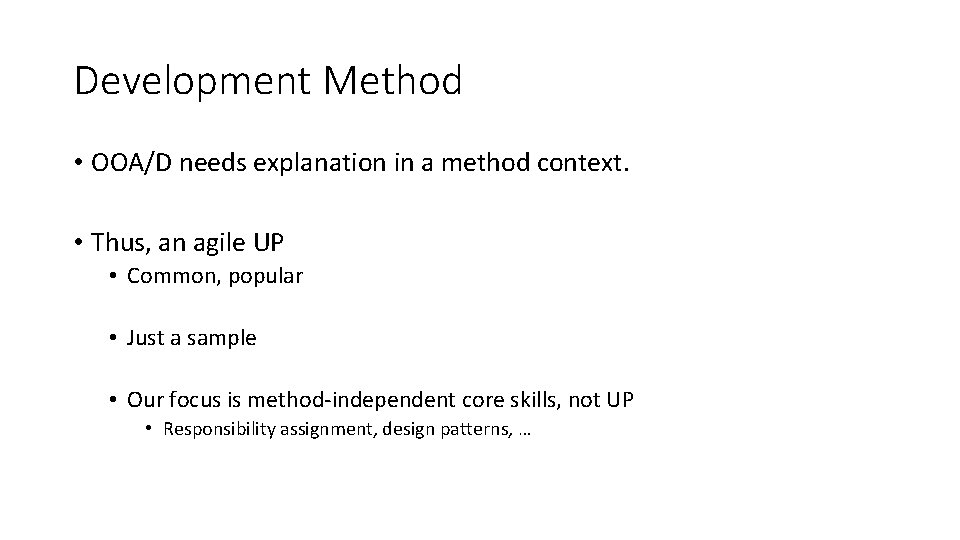 Development Method

• OOA/D needs explanation in a method context.

• Thus, an agile UP

• Common, popular

• Just a sample

• Our focus is method-independent core skills, not UP

• Responsibility assignment, design patterns, …